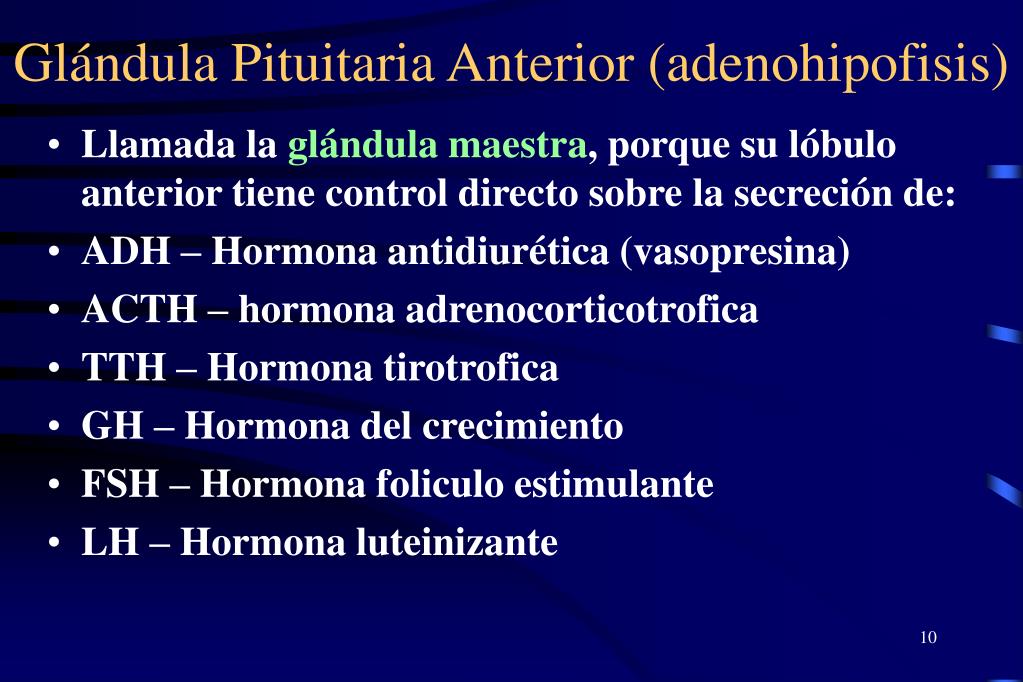 Glándula Pituitaria Anterior (adenohipofisis)

• Llamada la glándula maestra, porque su lóbulo anterior tiene control directo sobre la secreción de:
• ADH – Hormona antidiurética (vasopresina)
• ACTH – hormona adrenocorticotrofica
• TTH – Hormona tirotrofica
• GH – Hormona del crecimiento
• FSH – Hormona foliculo estimulante
• LH – Hormona luteinizante

10